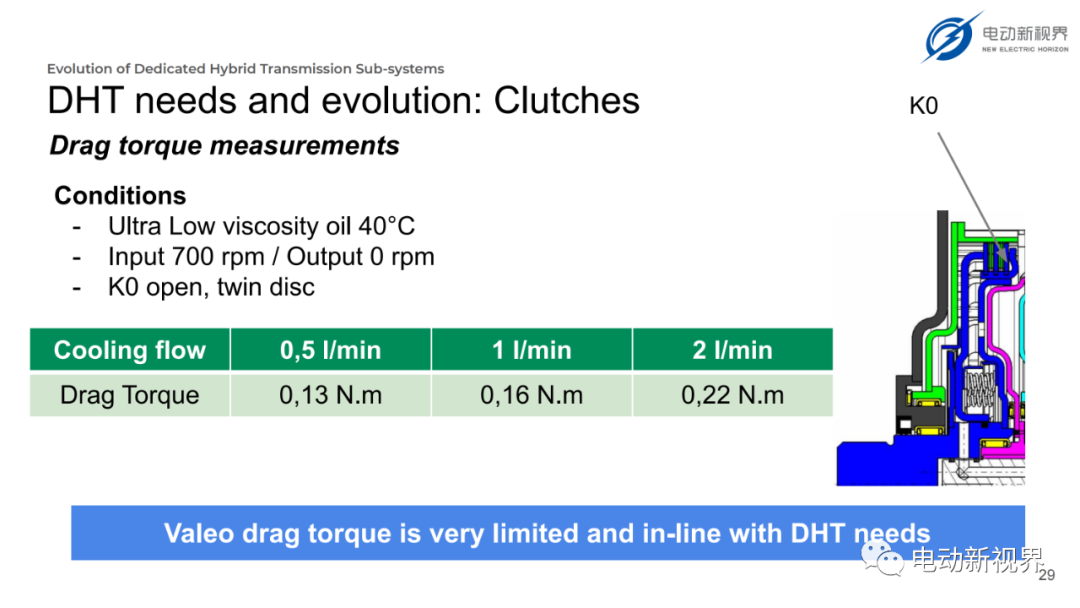 电动新视界
NEW ELECTRIC HORIZON

Evolution of Dedicated Hybrid Transmission Sub-systems

DHT needs and evolution: Clutches

Drag torque measurements

K0

Conditions
- Ultra Low viscosity oil 40°C
- Input 700 rpm / Output 0 rpm
- K0 open, twin disc

| Cooling flow | 0,5 l/min | 1 l/min | 2 l/min |
|---|---|---|---|
| Drag Torque | 0,13 N.m | 0,16 N.m | 0,22 N.m |

Valeo drag torque is very limited and in-line with DHT needs

电动新视界

29